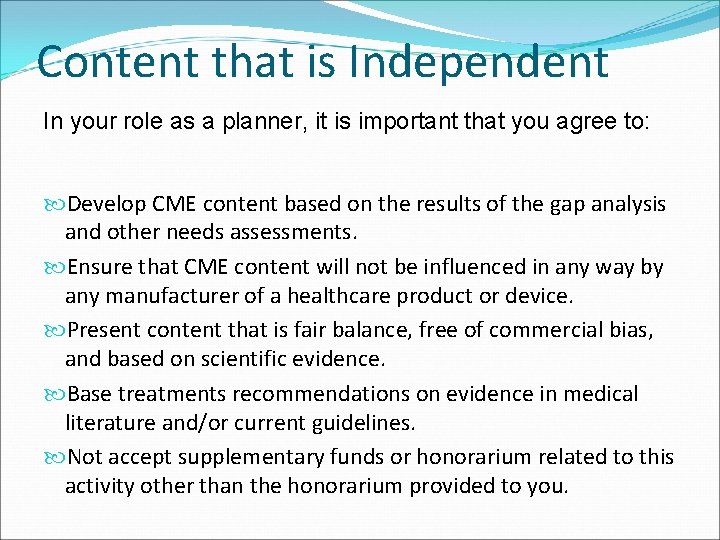 Content that is Independent

In your role as a planner, it is important that you agree to:

Develop CME content based on the results of the gap analysis and other needs assessments.

Ensure that CME content will not be influenced in any way by any manufacturer of a healthcare product or device.

Present content that is fair balance, free of commercial bias, and based on scientific evidence.

Base treatments recommendations on evidence in medical literature and/or current guidelines.

Not accept supplementary funds or honorarium related to this activity other than the honorarium provided to you.